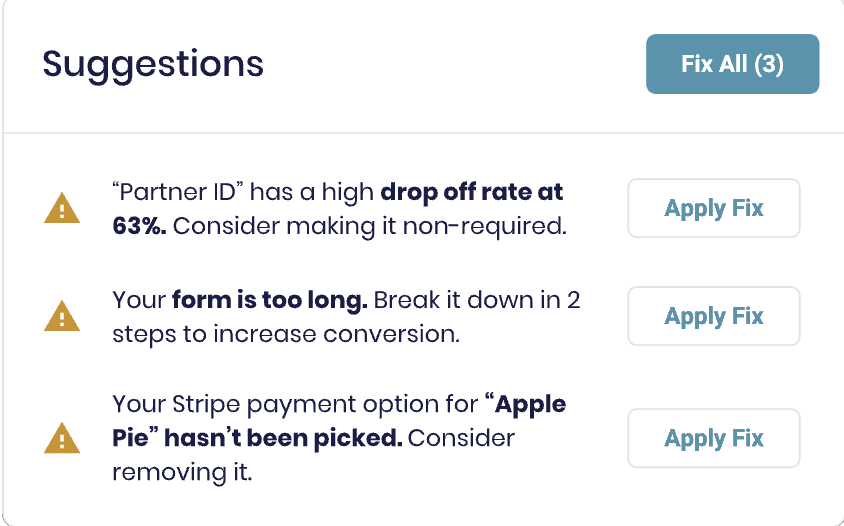 Suggestions

Fix All (3)

“Partner ID” has a high drop off rate at 63%. Consider making it non-required.

Apply Fix

Your form is too long. Break it down in 2 steps to increase conversion.

Apply Fix

Your Stripe payment option for “Apple Pie” hasn’t been picked. Consider removing it.

Apply Fix